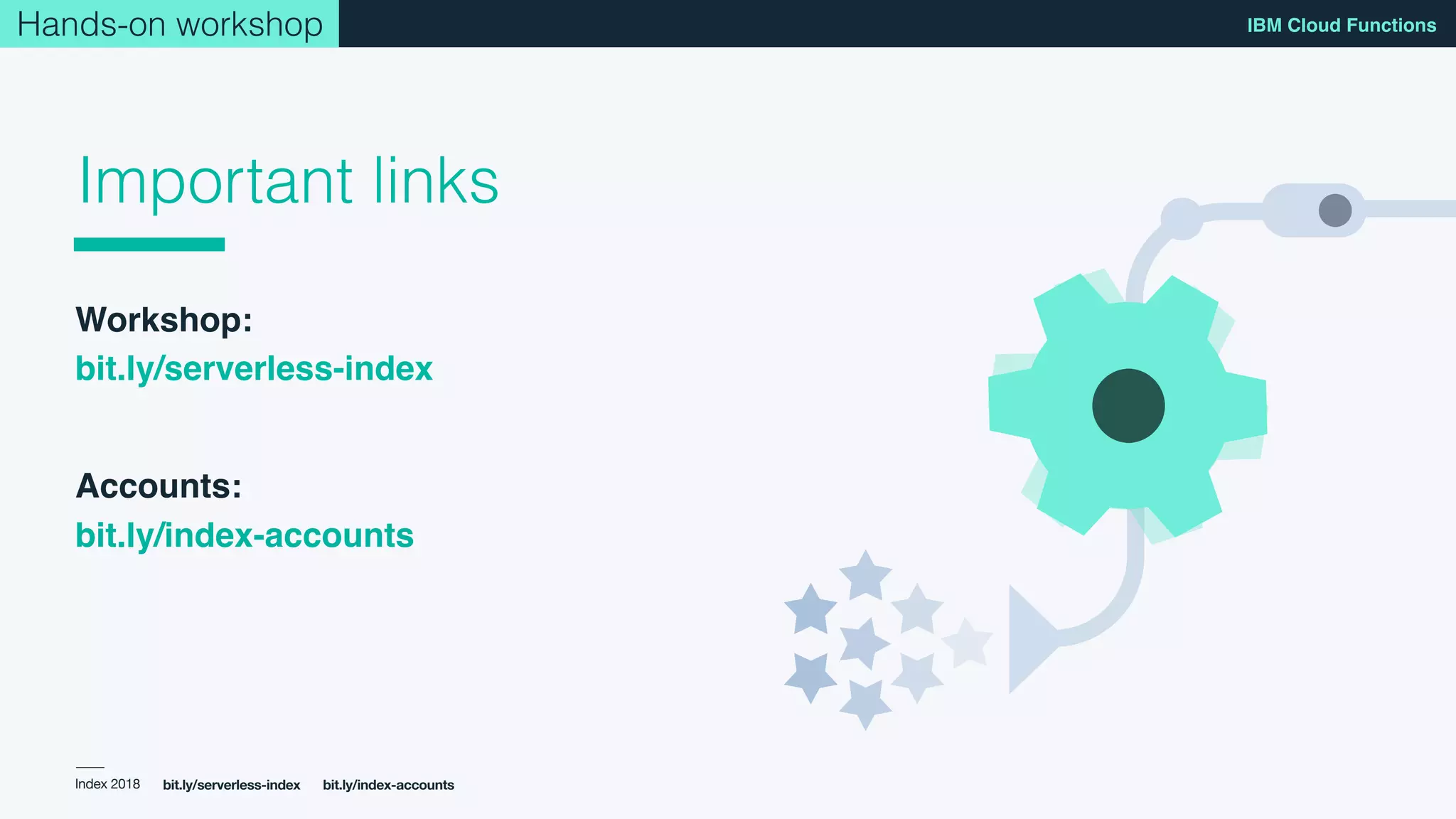 Hands-on workshop

IBM Cloud Functions

Important links

Workshop:
bit.ly/serverless-index

Accounts:
bit.ly/index-accounts

Index 2018 bit.ly/serverless-index bit.ly/index-accounts